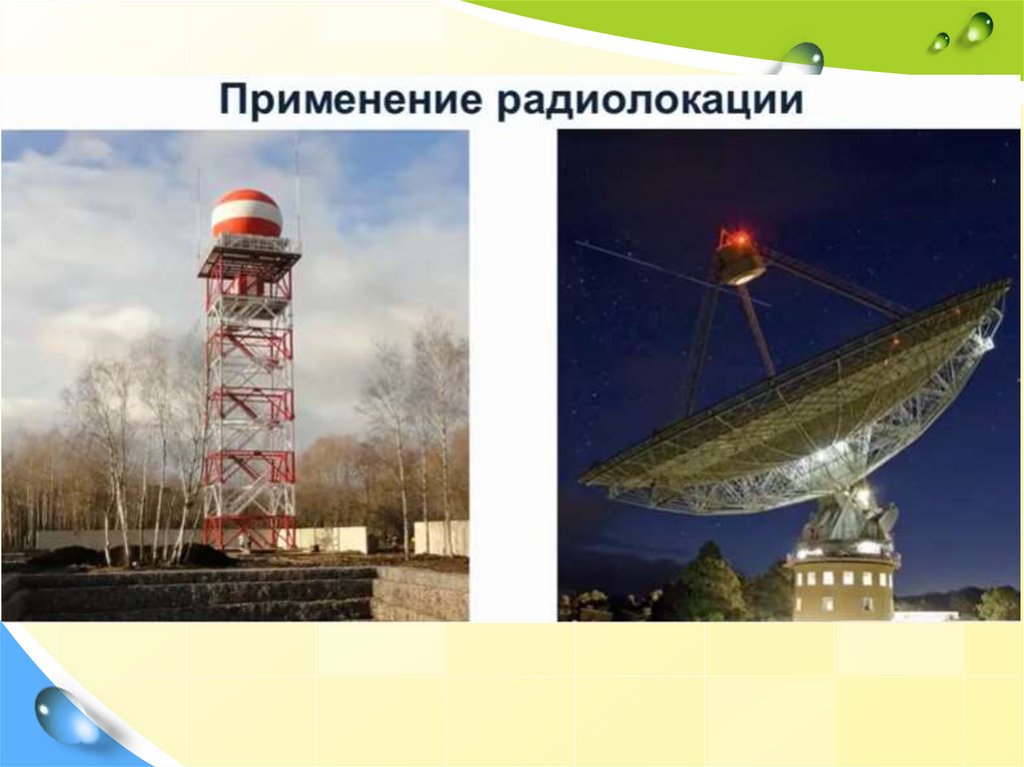 Применение радиолокации